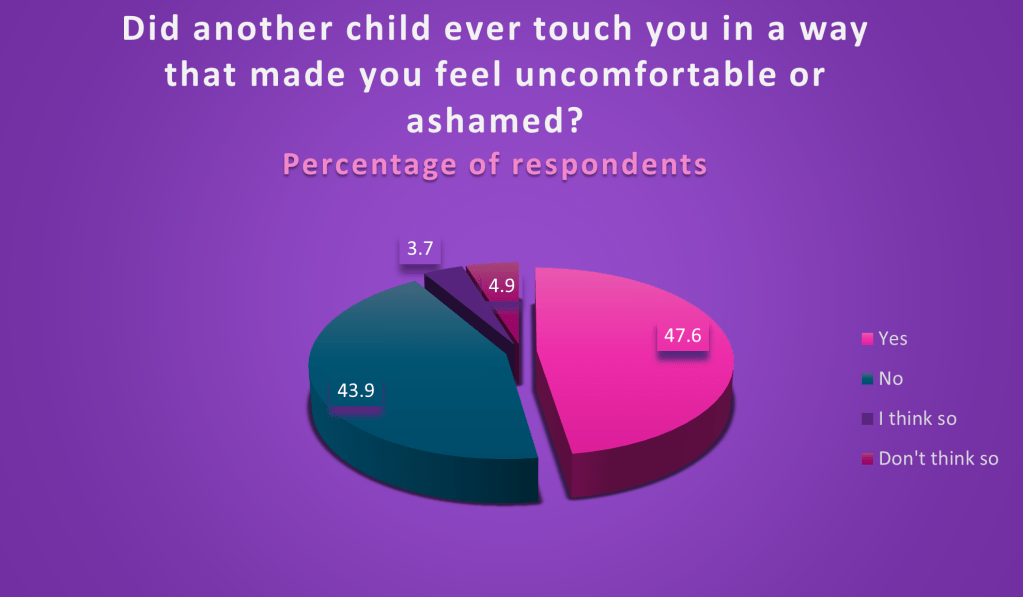 Did another child ever touch you in a way that made you feel uncomfortable or ashamed?

Percentage of respondents

3.7

4.9

47.6

43.9

Yes

No

I think so

Don't think so